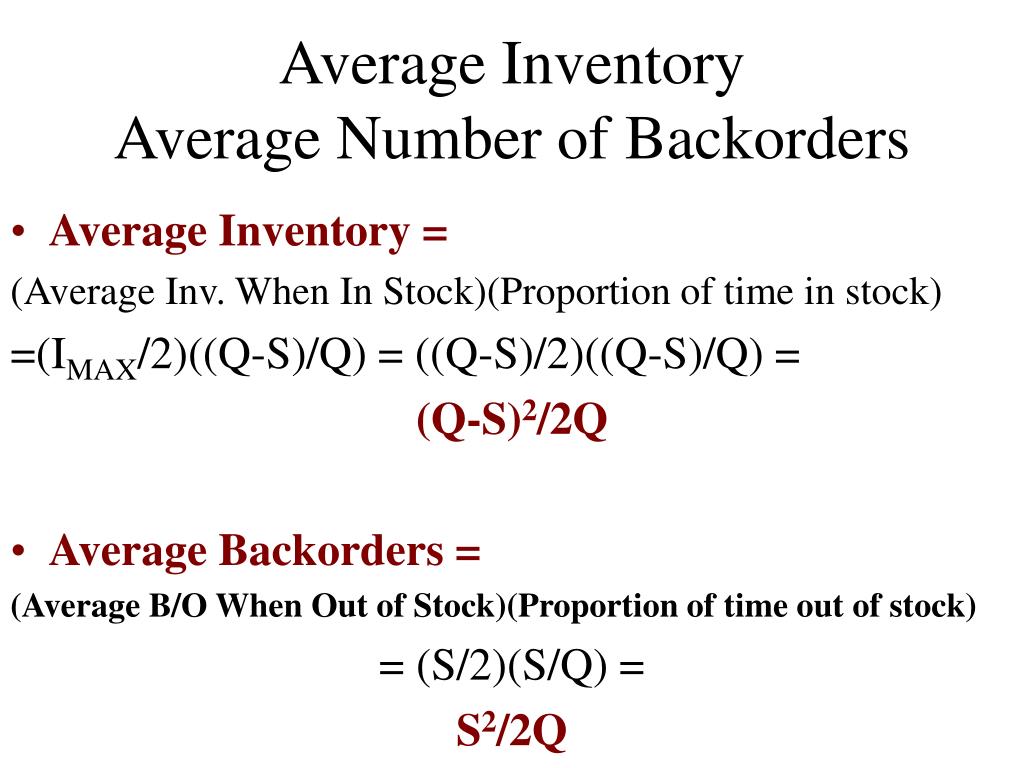 Average Inventory
Average Number of Backorders

• Average Inventory =

(Average Inv. When In Stock)(Proportion of time in stock)

$=(I_{MAX}/2)((Q-S)/Q) = ((Q-S)/2)((Q-S)/Q) =$

$(Q-S)^2/2Q$

• Average Backorders =

(Average B/O When Out of Stock)(Proportion of time out of stock)

$= (S/2)(S/Q) =$

$S^2/2Q$